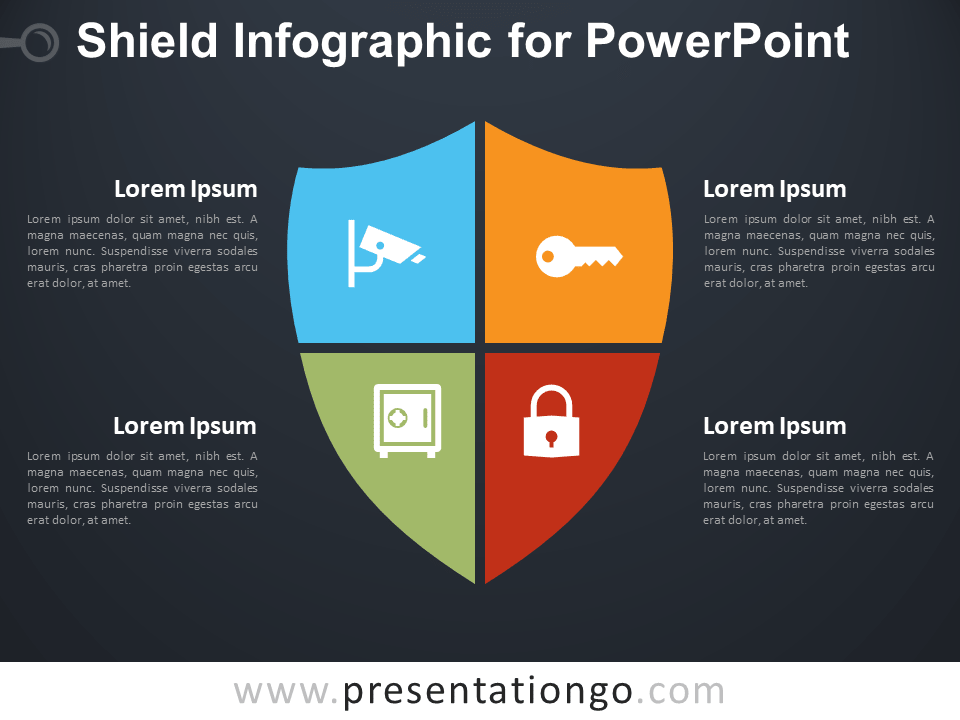 Shield Infographic for PowerPoint

Lorem Ipsum

Lorem ipsum dolor sit amet, nibh est. A magna maecenas, quam magna nec quis, lorem nunc. Suspendisse viverra sodales mauris, cras pharetra proin egestas arcu erat dolor, at amet.

Lorem Ipsum

Lorem ipsum dolor sit amet, nibh est. A magna maecenas, quam magna nec quis, lorem nunc. Suspendisse viverra sodales mauris, cras pharetra proin egestas arcu erat dolor, at amet.

Lorem Ipsum

Lorem ipsum dolor sit amet, nibh est. A magna maecenas, quam magna nec quis, lorem nunc. Suspendisse viverra sodales mauris, cras pharetra proin egestas arcu erat dolor, at amet.

Lorem Ipsum

Lorem ipsum dolor sit amet, nibh est. A magna maecenas, quam magna nec quis, lorem nunc. Suspendisse viverra sodales mauris, cras pharetra proin egestas arcu erat dolor, at amet.

www.presentationgo.com